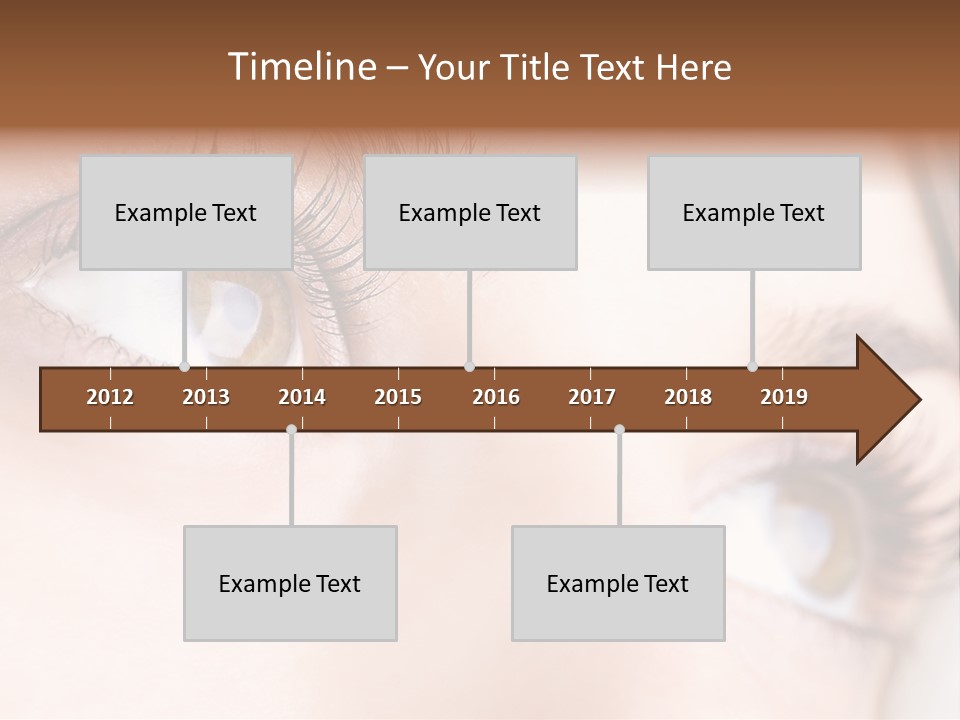 Timeline – Your Title Text Here

Example Text

Example Text

Example Text

2012 2013 2014 2015 2016 2017 2018 2019

Example Text

Example Text